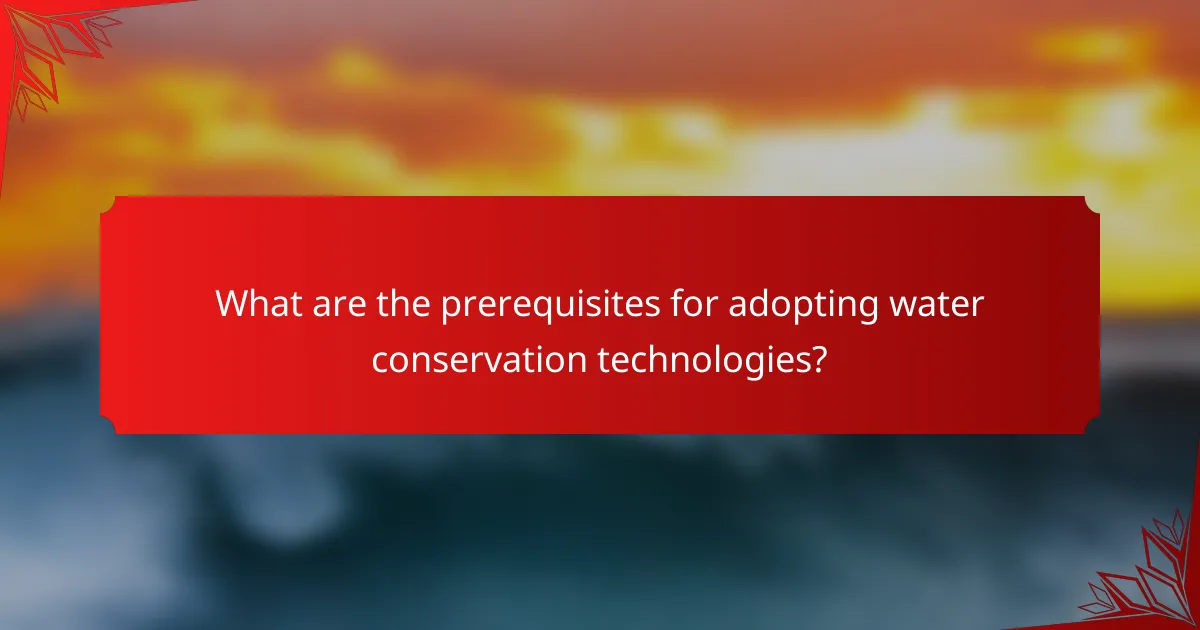 What are the prerequisites for adopting water conservation technologies?